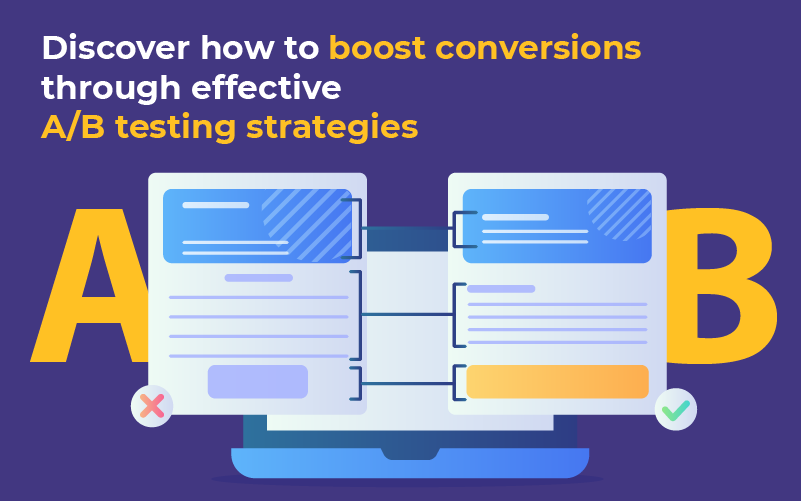 Discover how to boost conversions through effective A/B testing strategies

A

B